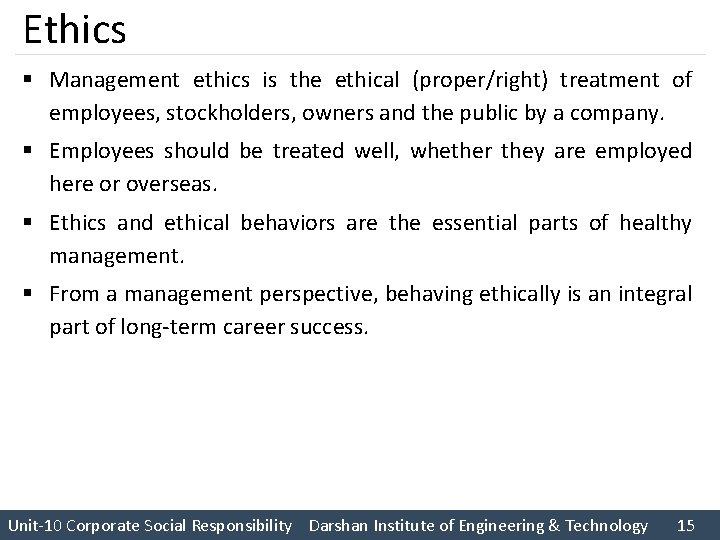 Ethics

▪ Management ethics is the ethical (proper/right) treatment of employees, stockholders, owners and the public by a company.

▪ Employees should be treated well, whether they are employed here or overseas.

▪ Ethics and ethical behaviors are the essential parts of healthy management.

▪ From a management perspective, behaving ethically is an integral part of long-term career success.

Unit-10 Corporate Social Responsibility Darshan Institute of Engineering & Technology 15